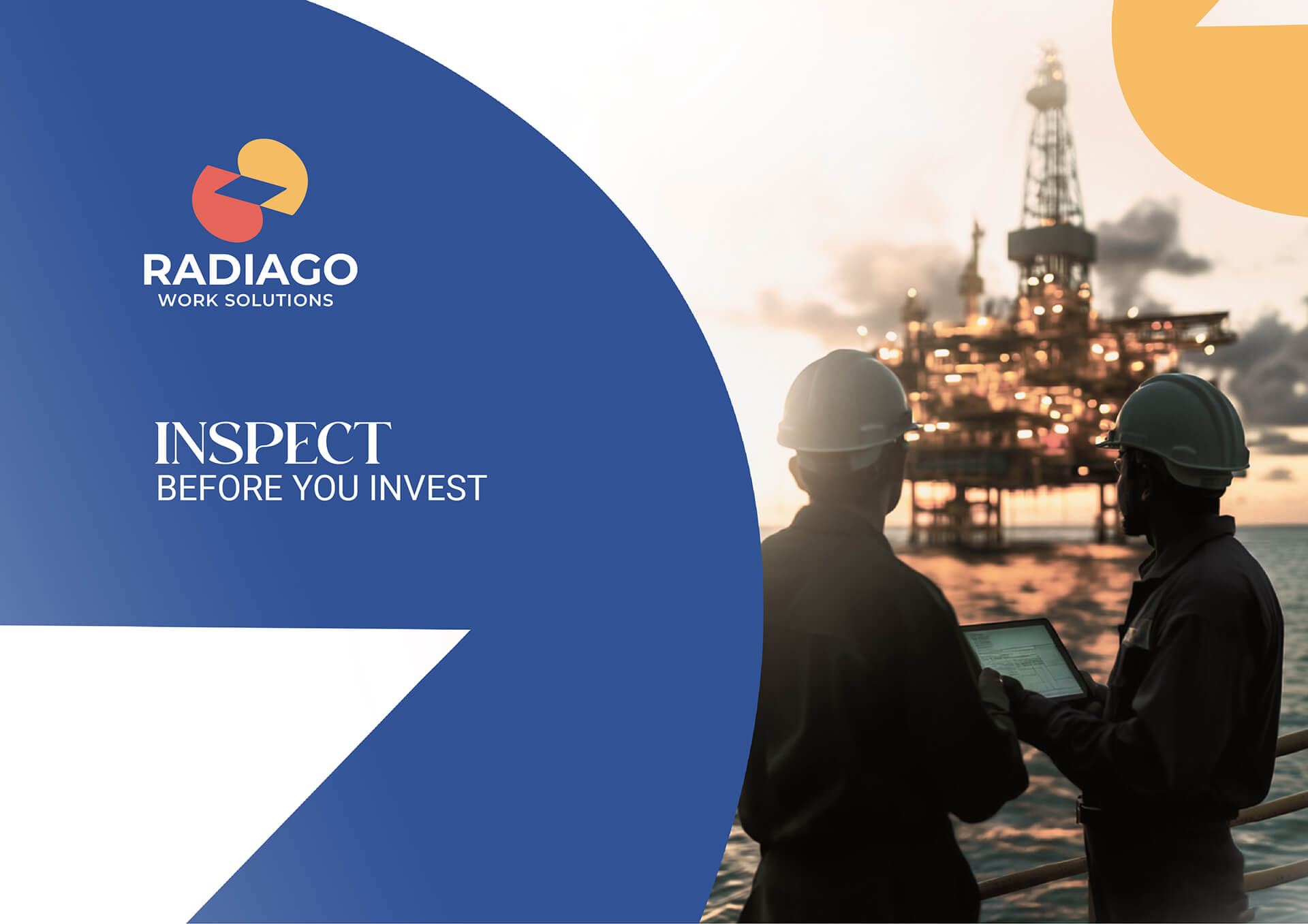 RADIAGO
WORK SOLUTIONS

INSPECT
BEFORE YOU INVEST